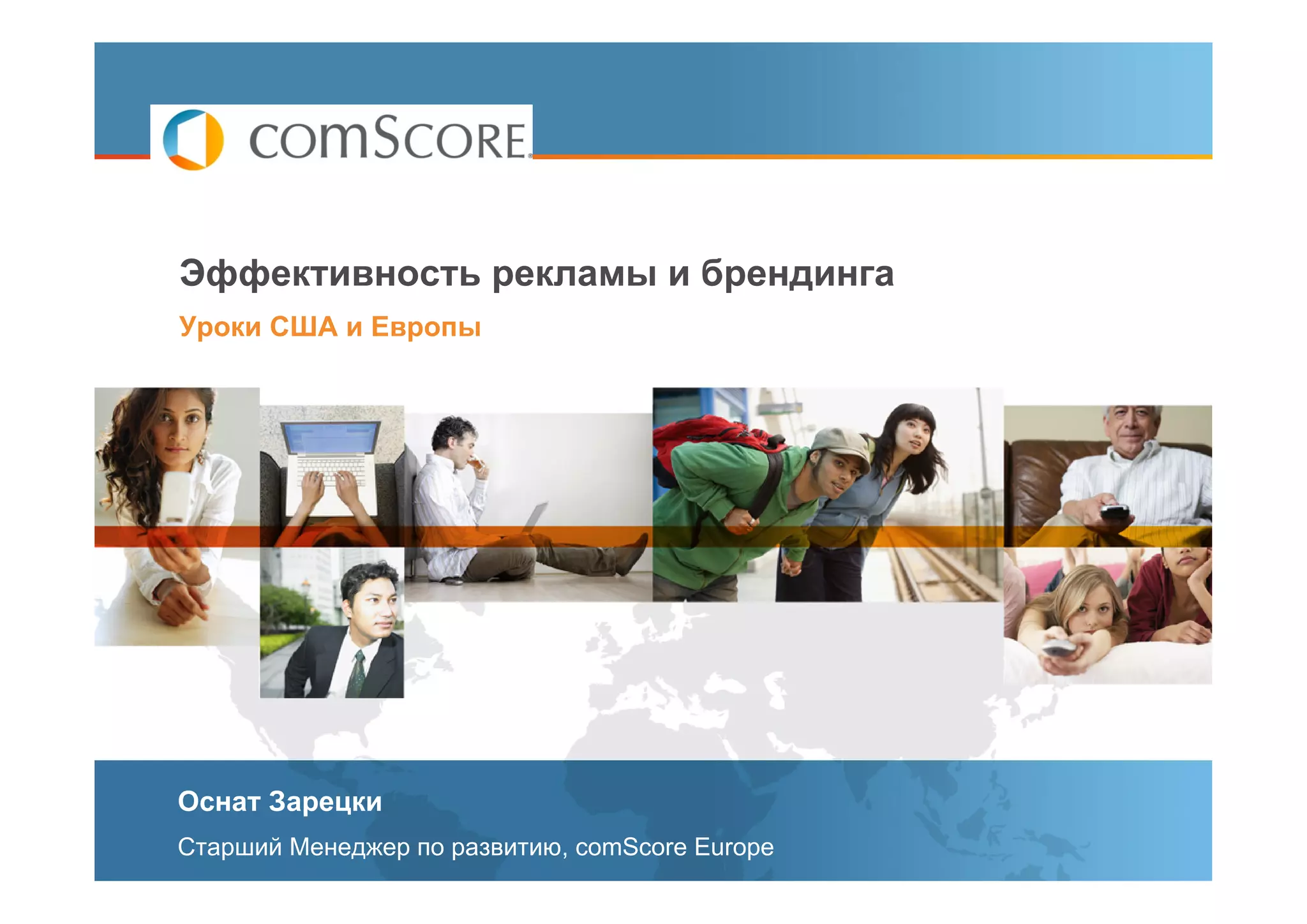 comScore

Эффективность рекламы и брендинга

Уроки США и Европы

Оснат Зарецки

Старший Менеджер по развитию, comScore Europe